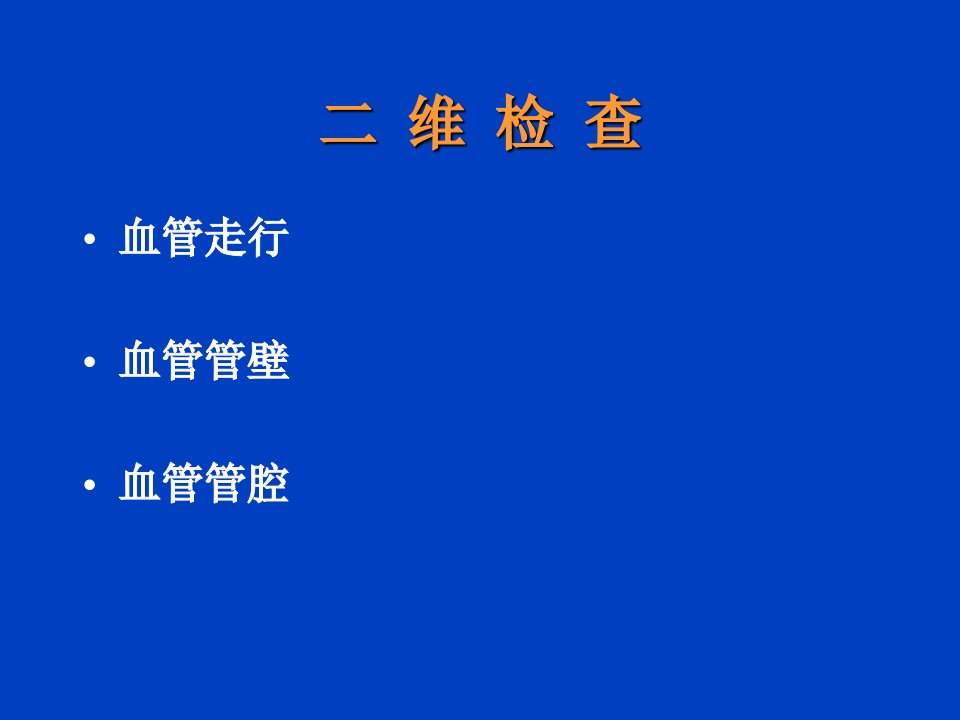 二 维 检 查

• 血管走行

• 血管管壁

• 血管管腔